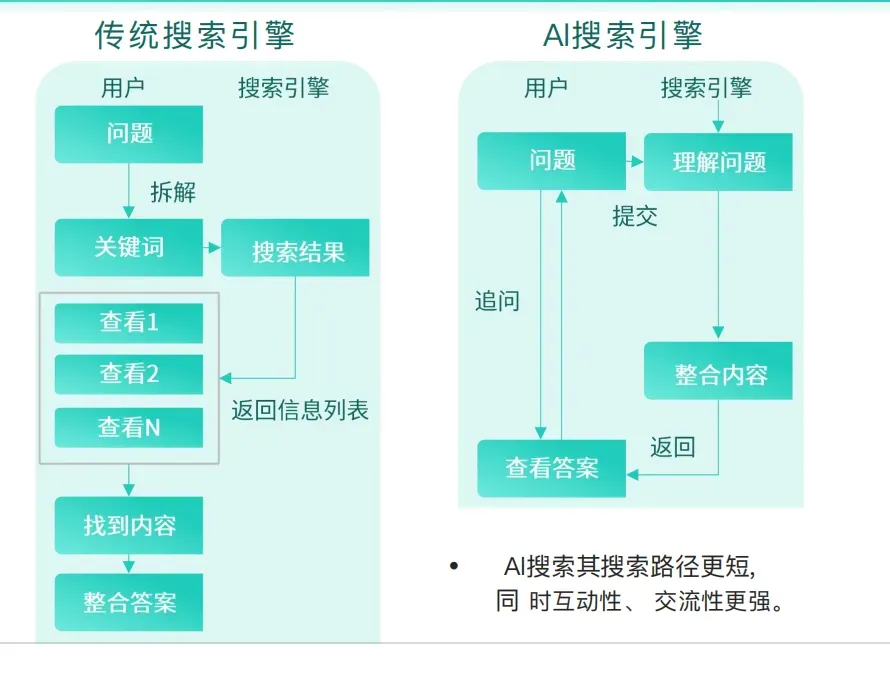 传统搜索引擎

用户 搜索引擎

问题

拆解

关键词

搜索结果

查看1

查看2

查看N

返回信息列表

找到内容

整合答案

AI搜索引擎

用户 搜索引擎

问题

理解问题

提交

追问

整合内容

返回

查看答案

• AI搜索其搜索路径更短, 同 时互动性、 交流性更强。